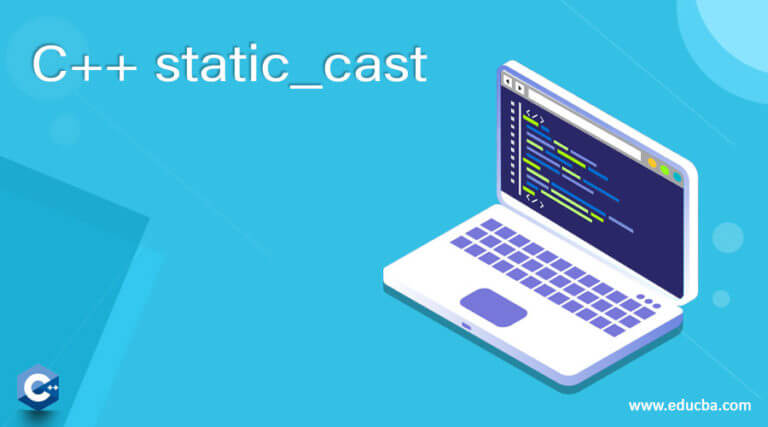 C++ static_cast

</>

</>

C++

www.educba.com